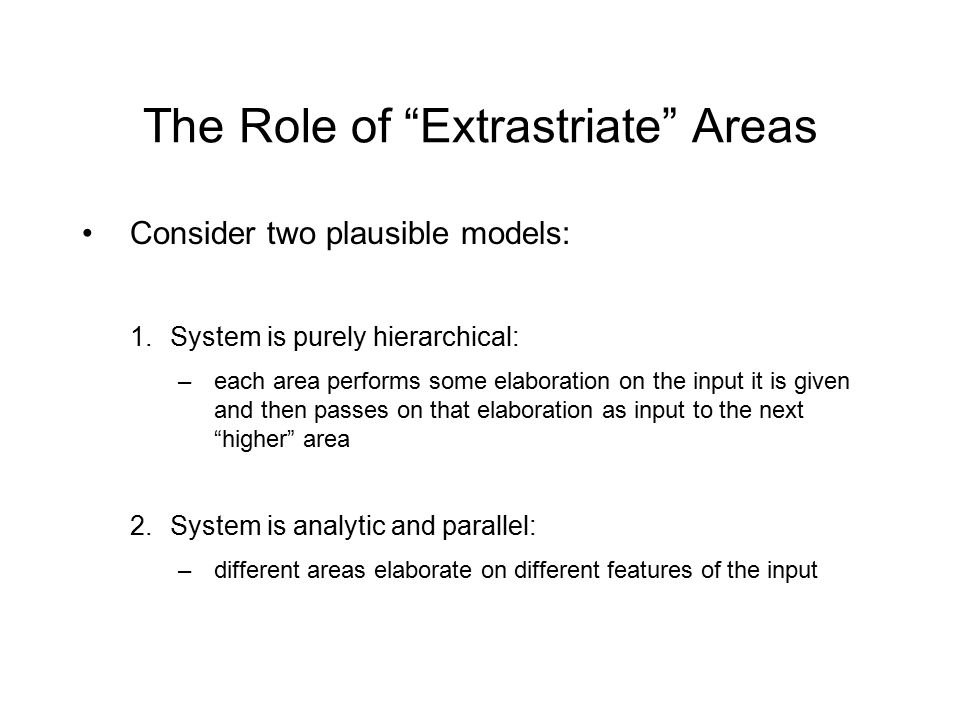 The Role of “Extrastriate” Areas

• Consider two plausible models:

1. System is purely hierarchical:

– each area performs some elaboration on the input it is given and then passes on that elaboration as input to the next “higher” area

2. System is analytic and parallel:

– different areas elaborate on different features of the input